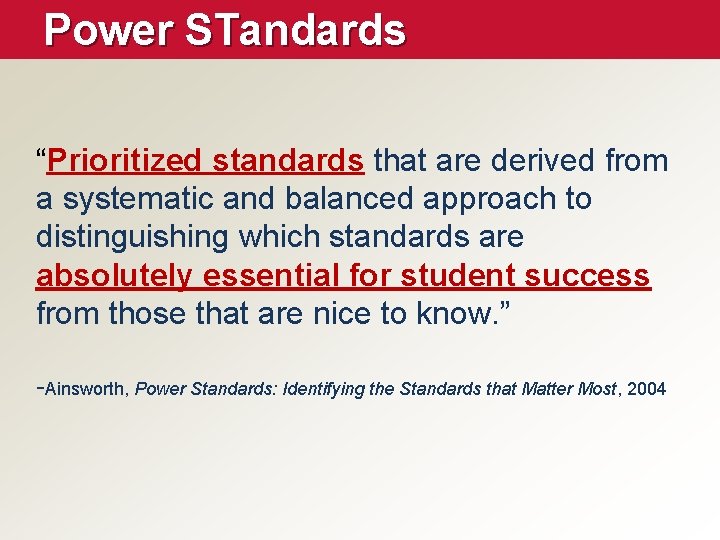 Power STandards

“Prioritized standards that are derived from a systematic and balanced approach to distinguishing which standards are absolutely essential for student success from those that are nice to know.”

-Ainsworth, Power Standards: Identifying the Standards that Matter Most, 2004